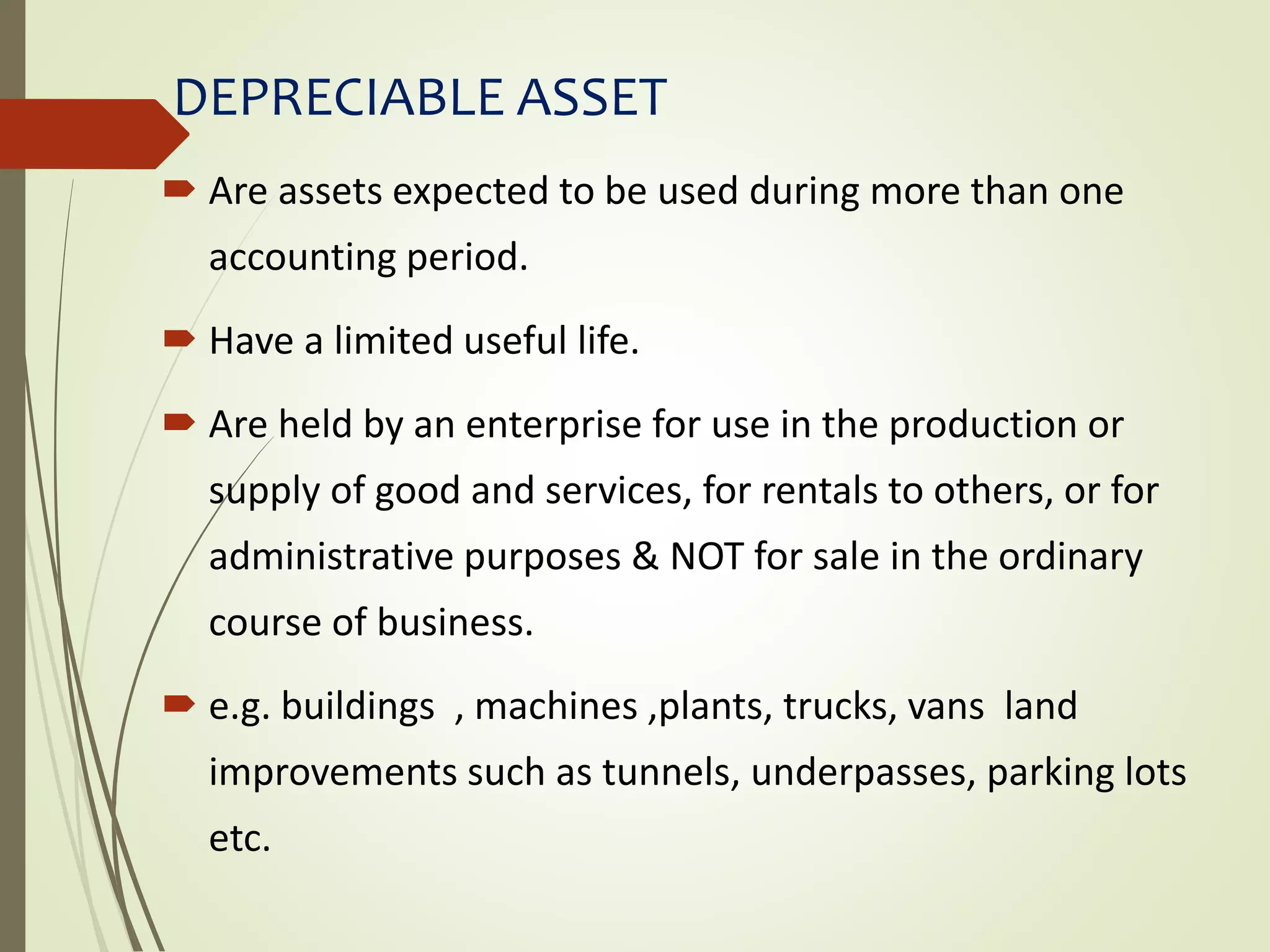 DEPRECIABLE ASSET

Are assets expected to be used during more than one accounting period.

Have a limited useful life.

Are held by an enterprise for use in the production or supply of good and services, for rentals to others, or for administrative purposes & NOT for sale in the ordinary course of business.

e.g. buildings , machines ,plants, trucks, vans land improvements such as tunnels, underpasses, parking lots etc.